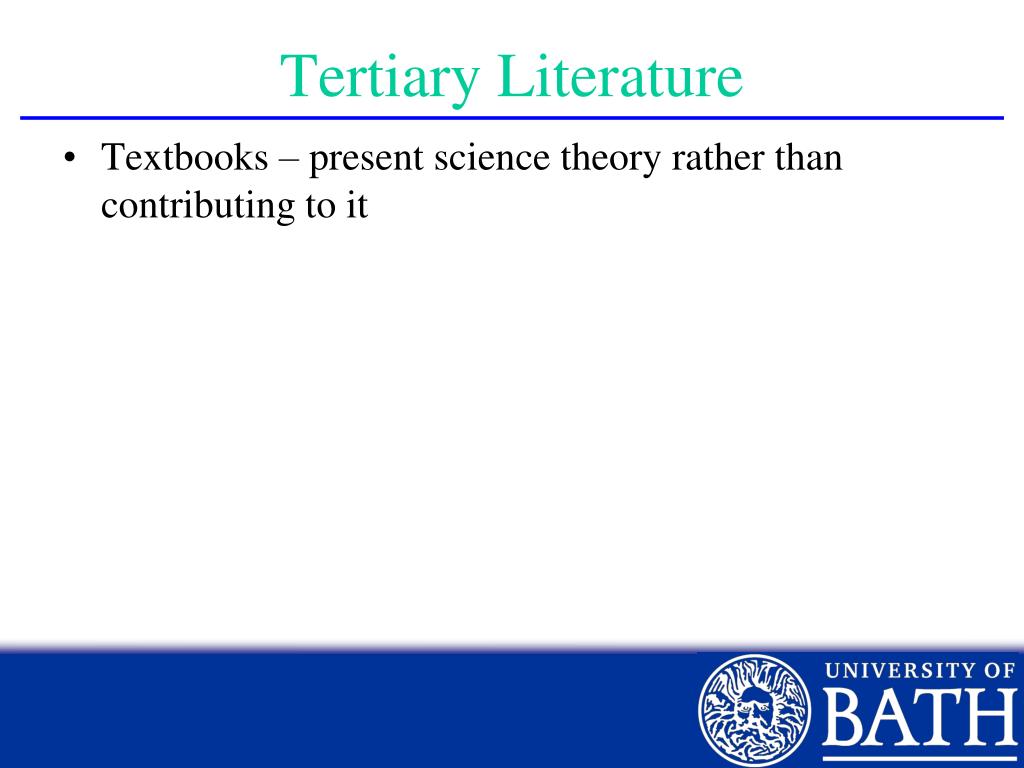 Tertiary Literature

• Textbooks – present science theory rather than contributing to it

UNIVERSITY OF
BATH